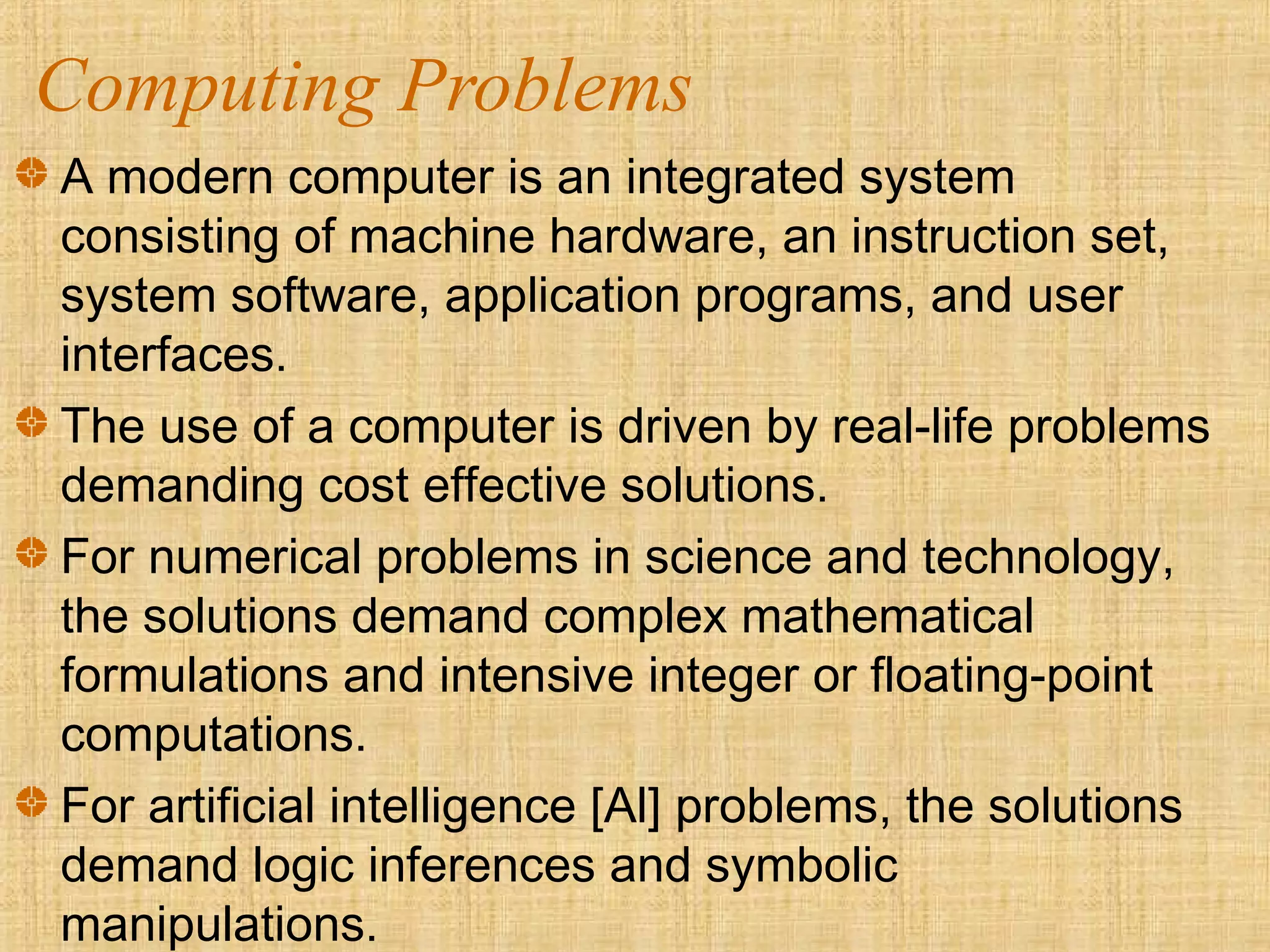 Computing Problems

A modern computer is an integrated system consisting of machine hardware, an instruction set, system software, application programs, and user interfaces.

The use of a computer is driven by real-life problems demanding cost effective solutions.

For numerical problems in science and technology, the solutions demand complex mathematical formulations and intensive integer or floating-point computations.

For artificial intelligence [AI] problems, the solutions demand logic inferences and symbolic manipulations.